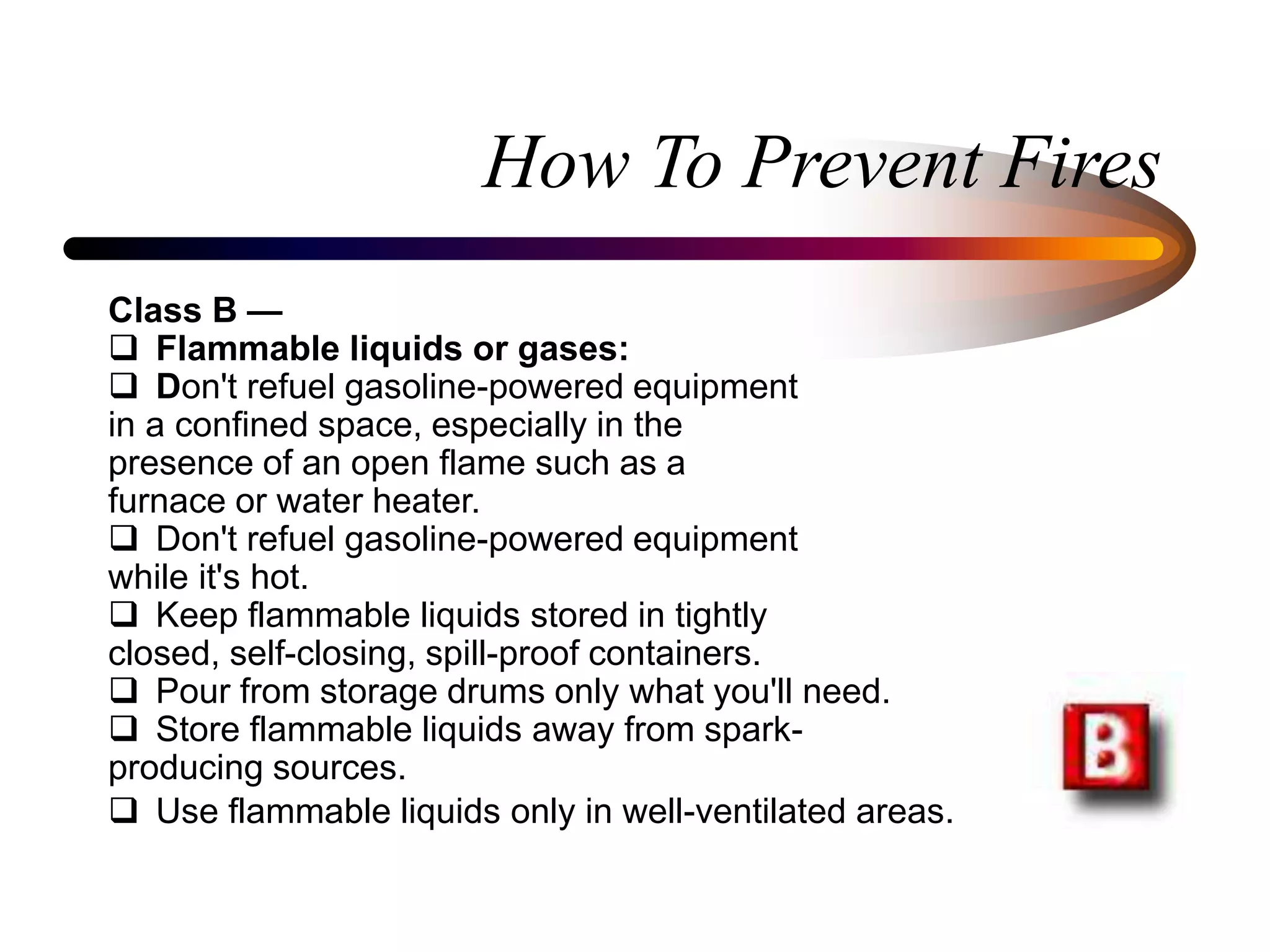 How To Prevent Fires

Class B —
❑ Flammable liquids or gases:
❑ Don't refuel gasoline-powered equipment in a confined space, especially in the presence of an open flame such as a furnace or water heater.
❑ Don't refuel gasoline-powered equipment while it's hot.
❑ Keep flammable liquids stored in tightly closed, self-closing, spill-proof containers.
❑ Pour from storage drums only what you'll need.
❑ Store flammable liquids away from spark-producing sources.
❑ Use flammable liquids only in well-ventilated areas.

B